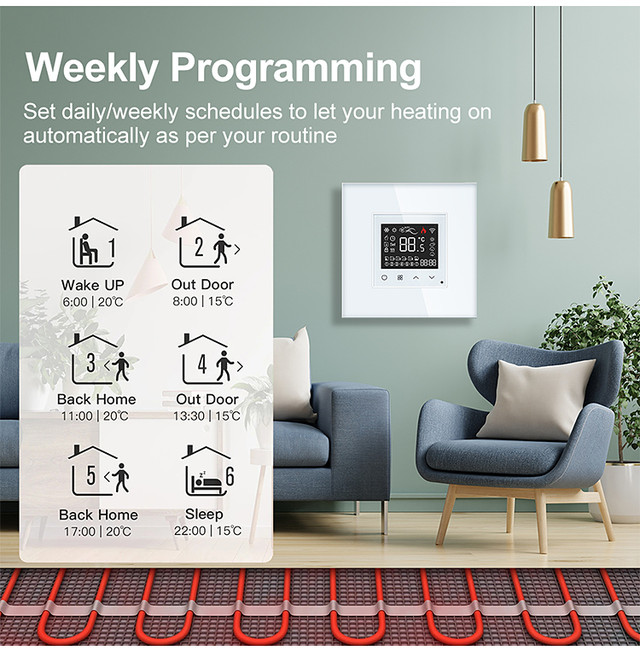 Weekly Programming

Set daily/weekly schedules to let your heating on automatically as per your routine

1
Wake UP
6:00 | 20℃

2
Out Door
8:00 | 15℃

3
Back Home
11:00 | 20℃

4
Out Door
13:30 | 15℃

5
Back Home
17:00 | 20℃

6
Sleep
22:00 | 15℃

88.5 ℃